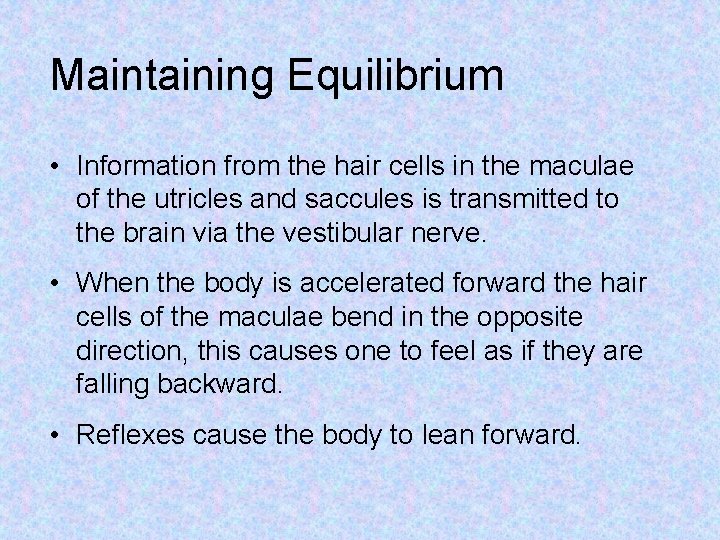 Maintaining Equilibrium

• Information from the hair cells in the maculae of the utricles and saccules is transmitted to the brain via the vestibular nerve.

• When the body is accelerated forward the hair cells of the maculae bend in the opposite direction, this causes one to feel as if they are falling backward.

• Reflexes cause the body to lean forward.